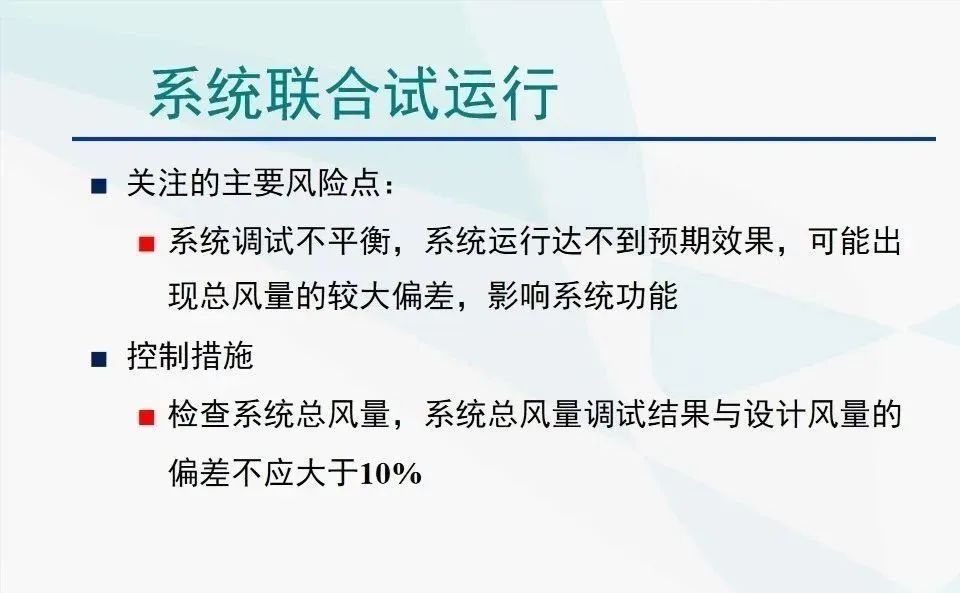 系统联合试运行

■ 关注的主要风险点：

■ 系统调试不平衡，系统运行达不到预期效果，可能出现总风量的较大偏差，影响系统功能

■ 控制措施

■ 检查系统总风量，系统总风量调试结果与设计风量的偏差不应大于10%